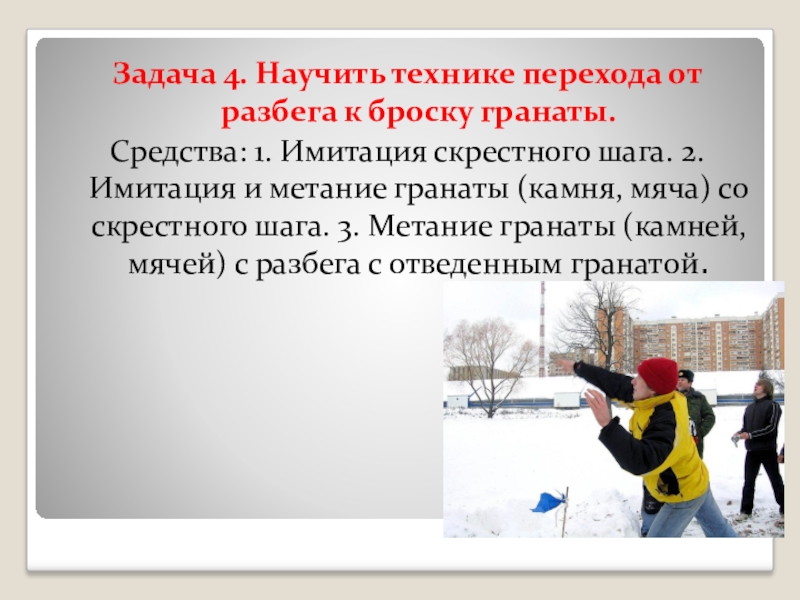 Задача 4. Научить технике перехода от разбега к броску гранаты.

Средства: 1. Имитация скрестного шага. 2. Имитация и метание гранаты (камня, мяча) со скрестного шага. 3. Метание гранаты (камней, мячей) с разбега с отведенным гранатой.